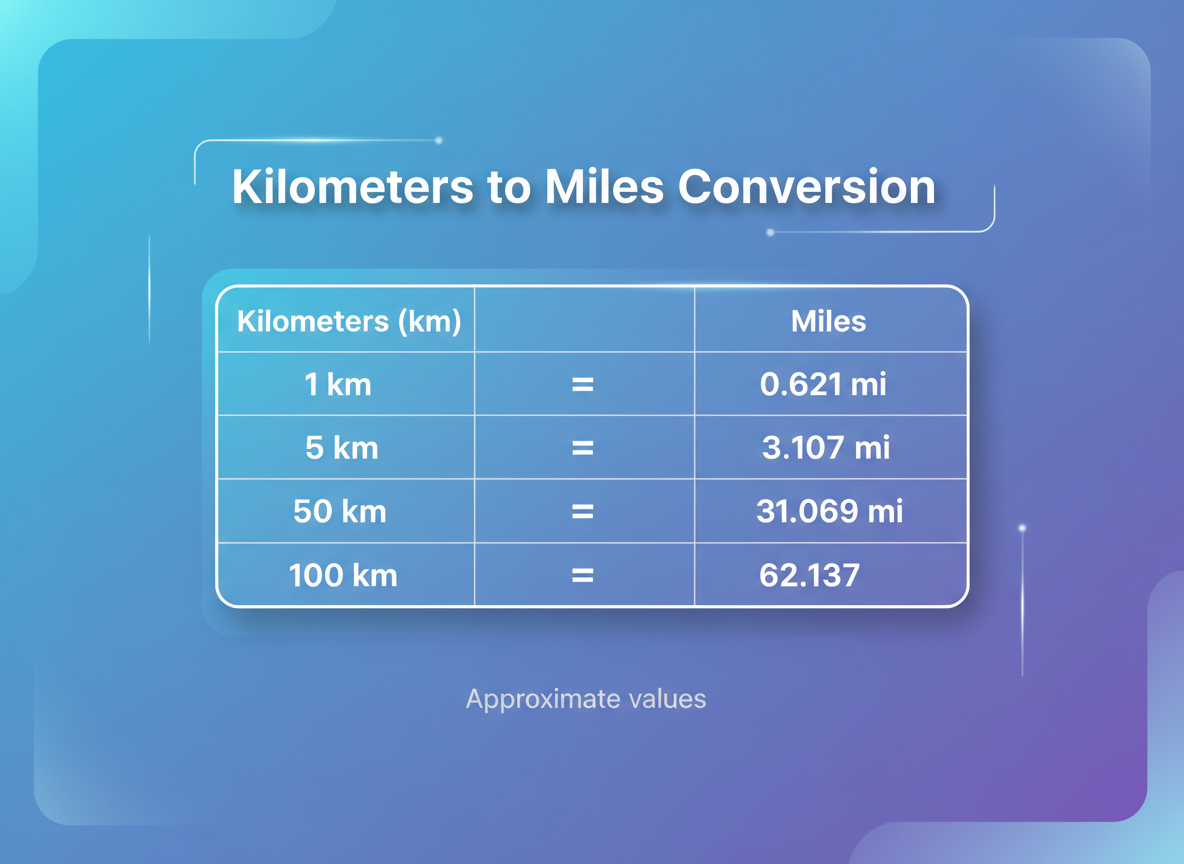 Kilometers to Miles Conversion

| Kilometers (km) | | Miles |
|---|---|---|
| 1 km | = | 0.621 mi |
| 5 km | = | 3.107 mi |
| 50 km | = | 31.069 mi |
| 100 km | = | 62.137 |

Approximate values